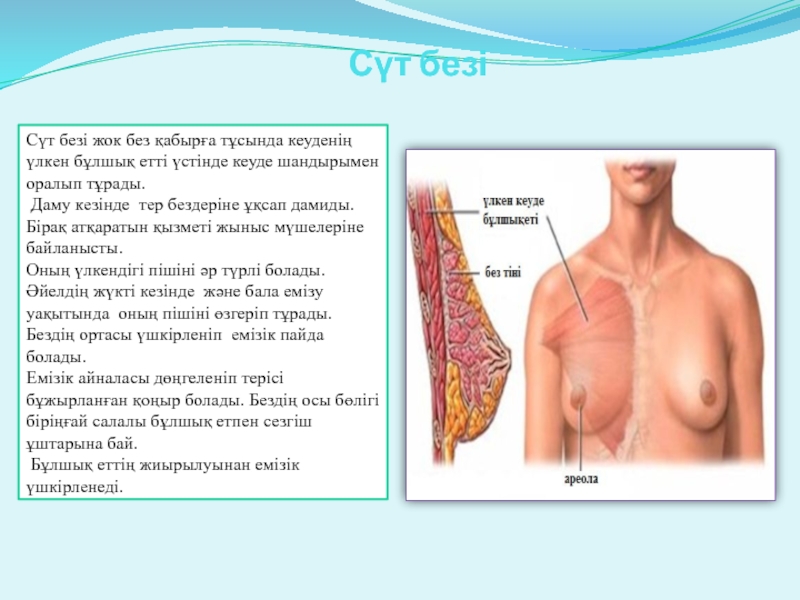 Сүт безі

Сүт безі жок без қабырға тұсында кеуденің үлкен бұлшық етті үстінде кеуде шандырымен оралып тұрады.
Даму кезінде тер бездеріне ұқсап дамиды. Бірақ атқаратын қызметі жыныс мүшелеріне байланысты.
Оның үлкендігі пішіні әр түрлі болады. Әйелдің жүкті кезінде және бала емізу уақытында оның пішіні өзгеріп тұрады. Бездің ортасы үшкірленіп емізік пайда болады.
Емізік айналасы дөңгеленіп терісі бұжырланған қоңыр болады. Бездің осы бөлігі біріңғай салалы бұлшық етпен сезгіш ұштарына бай.
Бұлшық еттің жиырылуынан емізік үшкірленеді.

үлкен кеуде бұлшықеті
без тіні
ареола